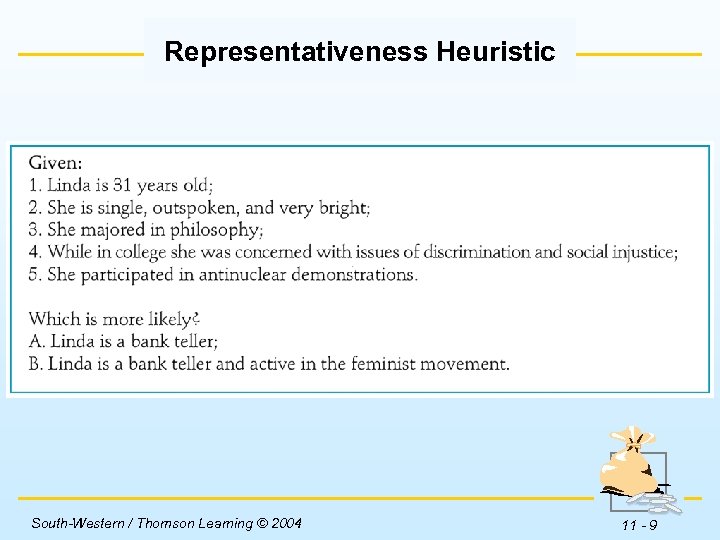 Representativeness Heuristic

Given:
1. Linda is 31 years old;
2. She is single, outspoken, and very bright;
3. She majored in philosophy;
4. While in college she was concerned with issues of discrimination and social injustice;
5. She participated in antinuclear demonstrations.

Which is more likely?
A. Linda is a bank teller;
B. Linda is a bank teller and active in the feminist movement.

South-Western / Thomson Learning © 2004

11 - 9